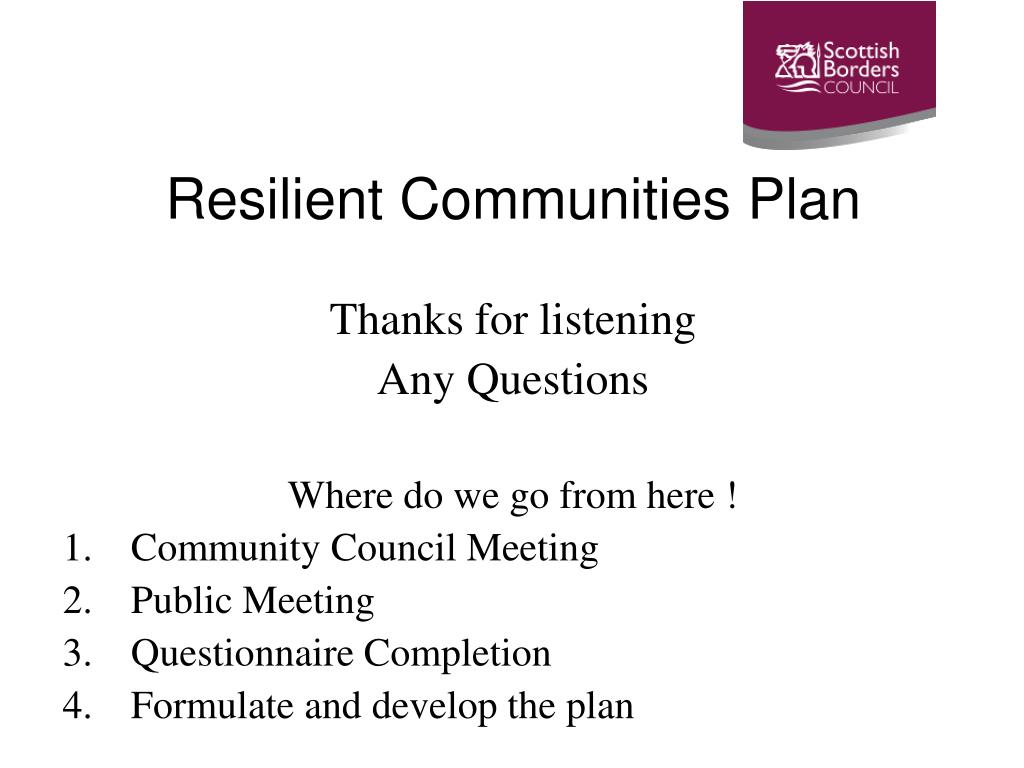 Scottish Borders COUNCIL

Resilient Communities Plan

Thanks for listening
Any Questions

Where do we go from here !
1. Community Council Meeting
2. Public Meeting
3. Questionnaire Completion
4. Formulate and develop the plan